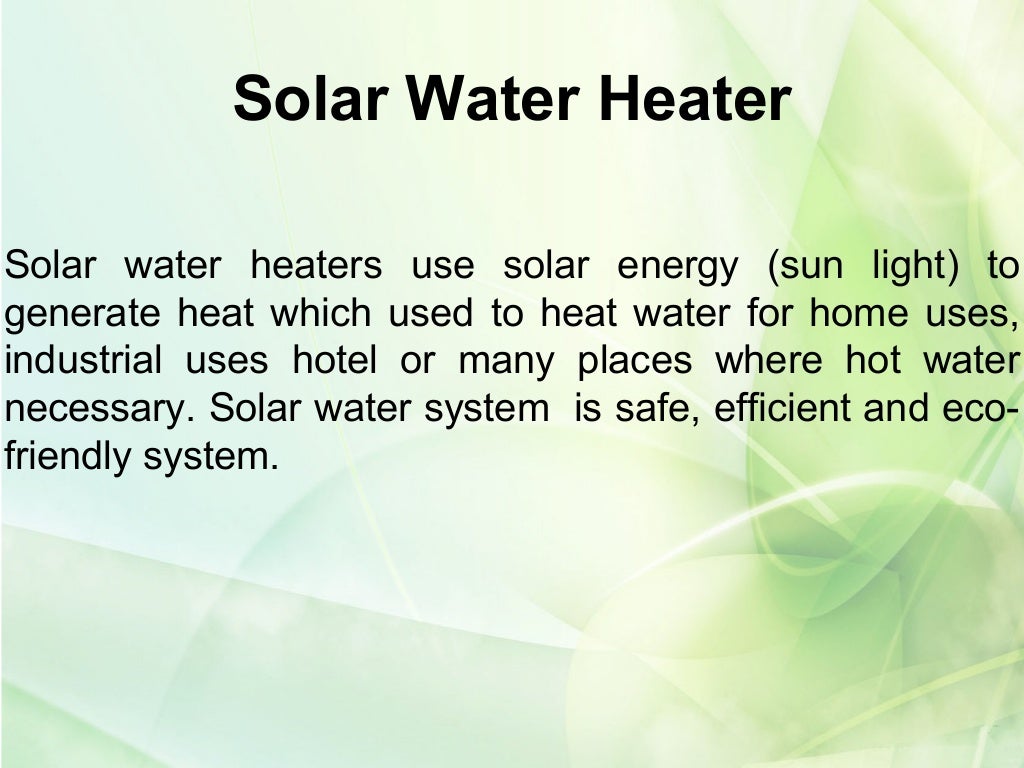 Solar Water Heater

Solar water heaters use solar energy (sun light) to generate heat which used to heat water for home uses, industrial uses hotel or many places where hot water necessary. Solar water system is safe, efficient and eco-friendly system.